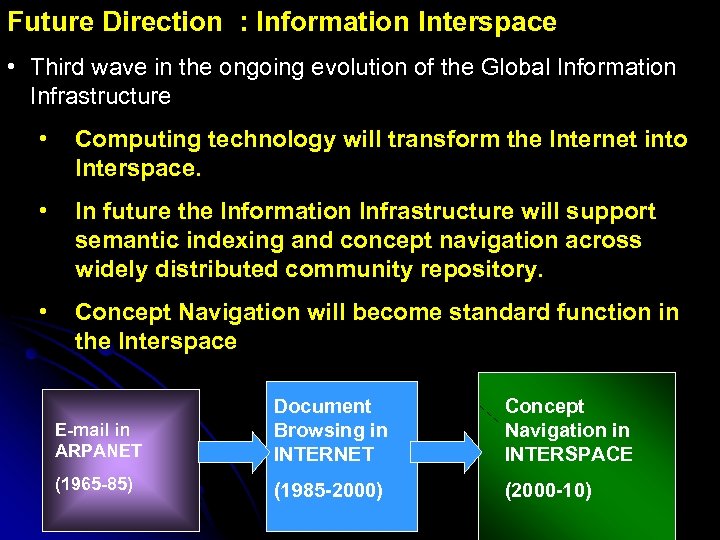 Future Direction : Information Interspace

• Third wave in the ongoing evolution of the Global Information Infrastructure

• Computing technology will transform the Internet into Interspace.

• In future the Information Infrastructure will support semantic indexing and concept navigation across widely distributed community repository.

• Concept Navigation will become standard function in the Interspace

E-mail in ARPANET

(1965-85)

Document Browsing in INTERNET

(1985-2000)

Concept Navigation in INTERSPACE

(2000-10)